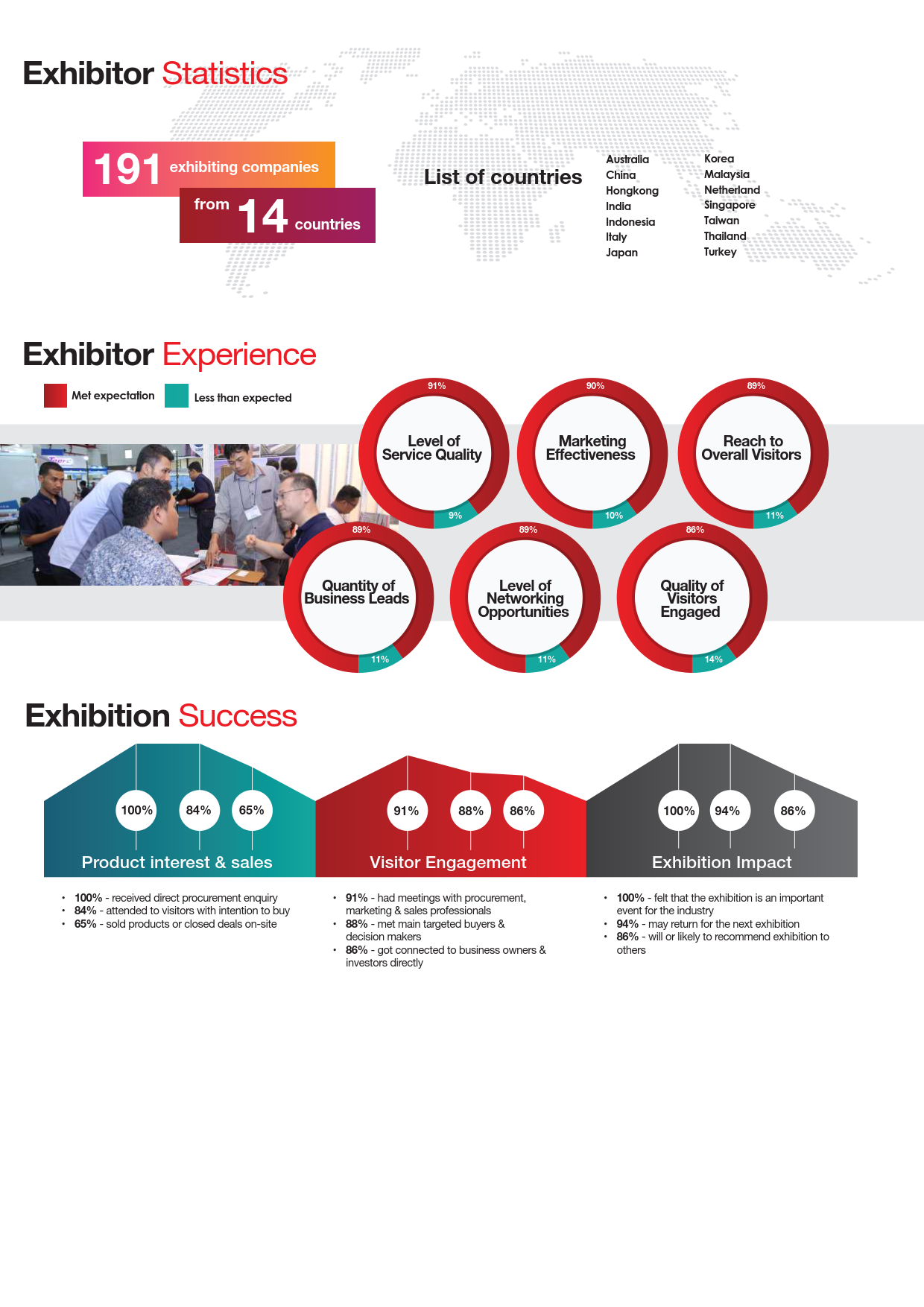 Exhibitor Statistics

191 exhibiting companies
from 14 countries

List of countries

Australia
China
Hongkong
India
Indonesia
Italy
Japan

Korea
Malaysia
Netherland
Singapore
Taiwan
Thailand
Turkey

Exhibitor Experience

Met expectation
Less than expected

91%
Level of Service Quality
9%

90%
Marketing Effectiveness
10%

89%
Reach to Overall Visitors
11%

89%
Quantity of Business Leads
11%

89%
Level of Networking Opportunities
11%

86%
Quality of Visitors Engaged
14%

Exhibition Success

100% 84% 65%
Product interest & sales

91% 88% 86%
Visitor Engagement

100% 94% 86%
Exhibition Impact

• 100% - received direct procurement enquiry
• 84% - attended to visitors with intention to buy
• 65% - sold products or closed deals on-site

• 91% - had meetings with procurement, marketing & sales professionals
• 88% - met main targeted buyers & decision makers
• 86% - got connected to business owners & investors directly

• 100% - felt that the exhibition is an important event for the industry
• 94% - may return for the next exhibition
• 86% - will or likely to recommend exhibition to others